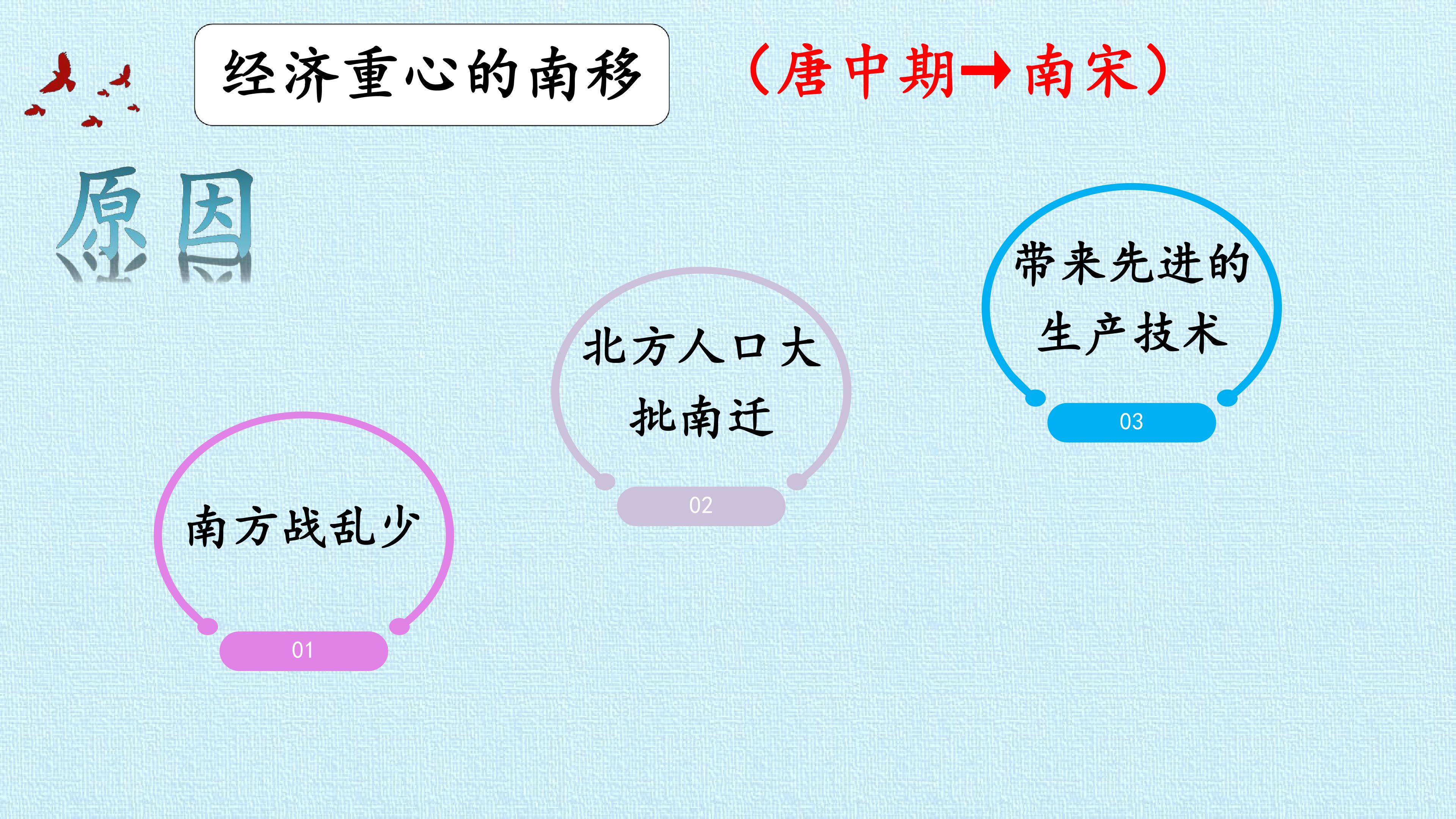 经济重心的南移

（唐中期→南宋）

原因

南方战乱少

01

北方人口大批南迁

02

带来先进的生产技术

03